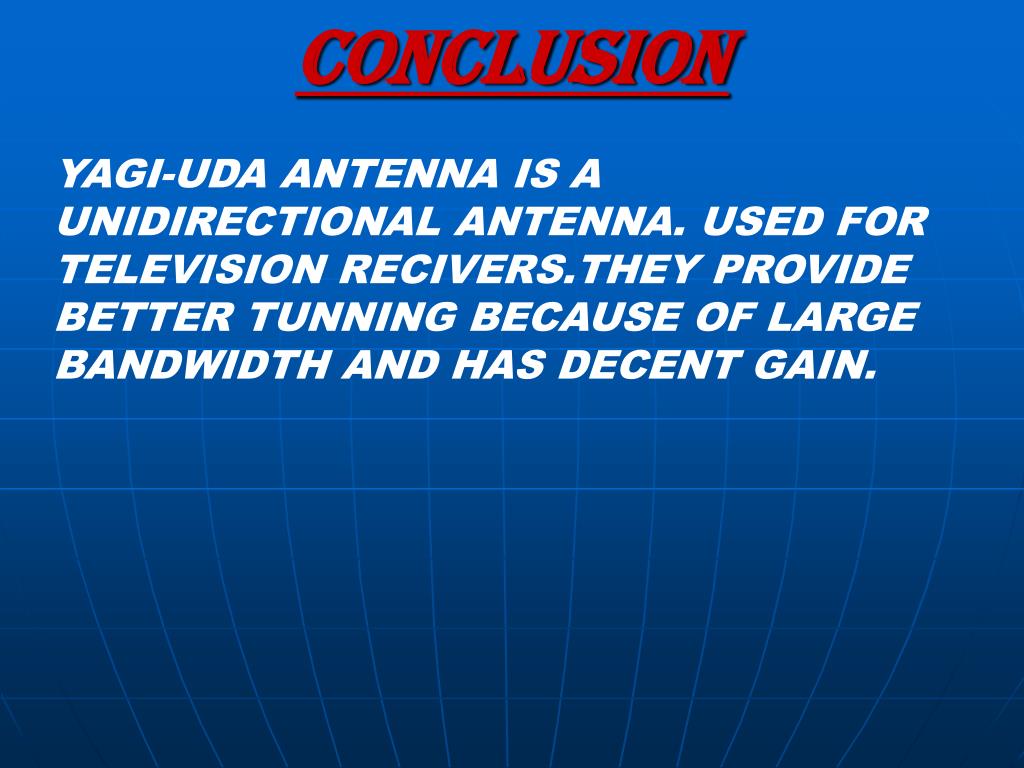 CONCLUSION

YAGI-UDA ANTENNA IS A UNIDIRECTIONAL ANTENNA. USED FOR TELEVISION RECIVERS.THEY PROVIDE BETTER TUNNING BECAUSE OF LARGE BANDWIDTH AND HAS DECENT GAIN.